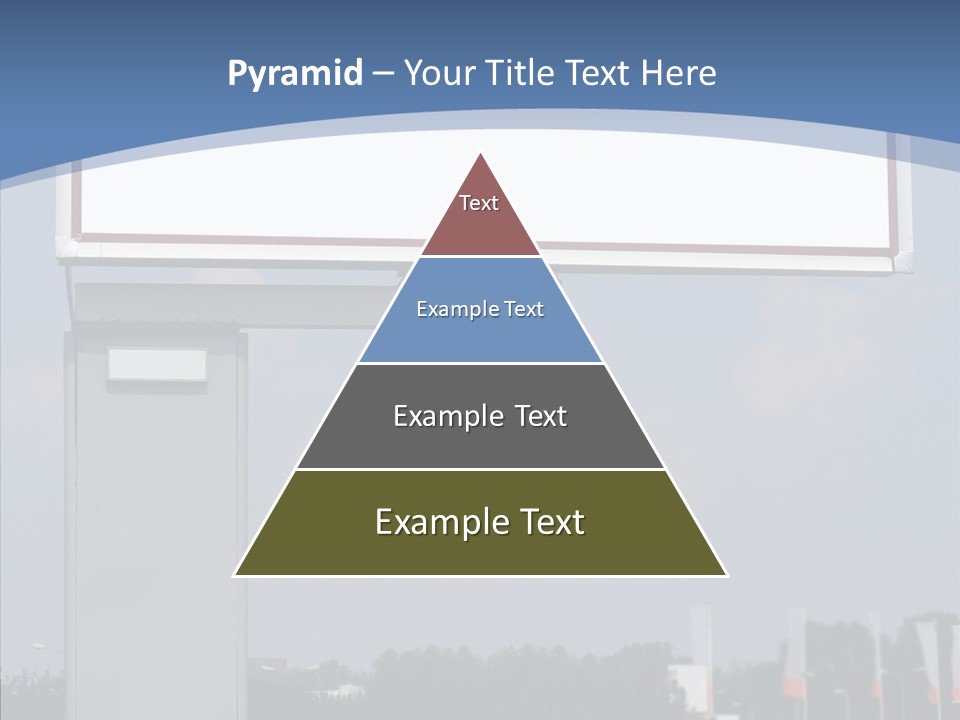 Pyramid – Your Title Text Here

Text

Example Text

Example Text

Example Text